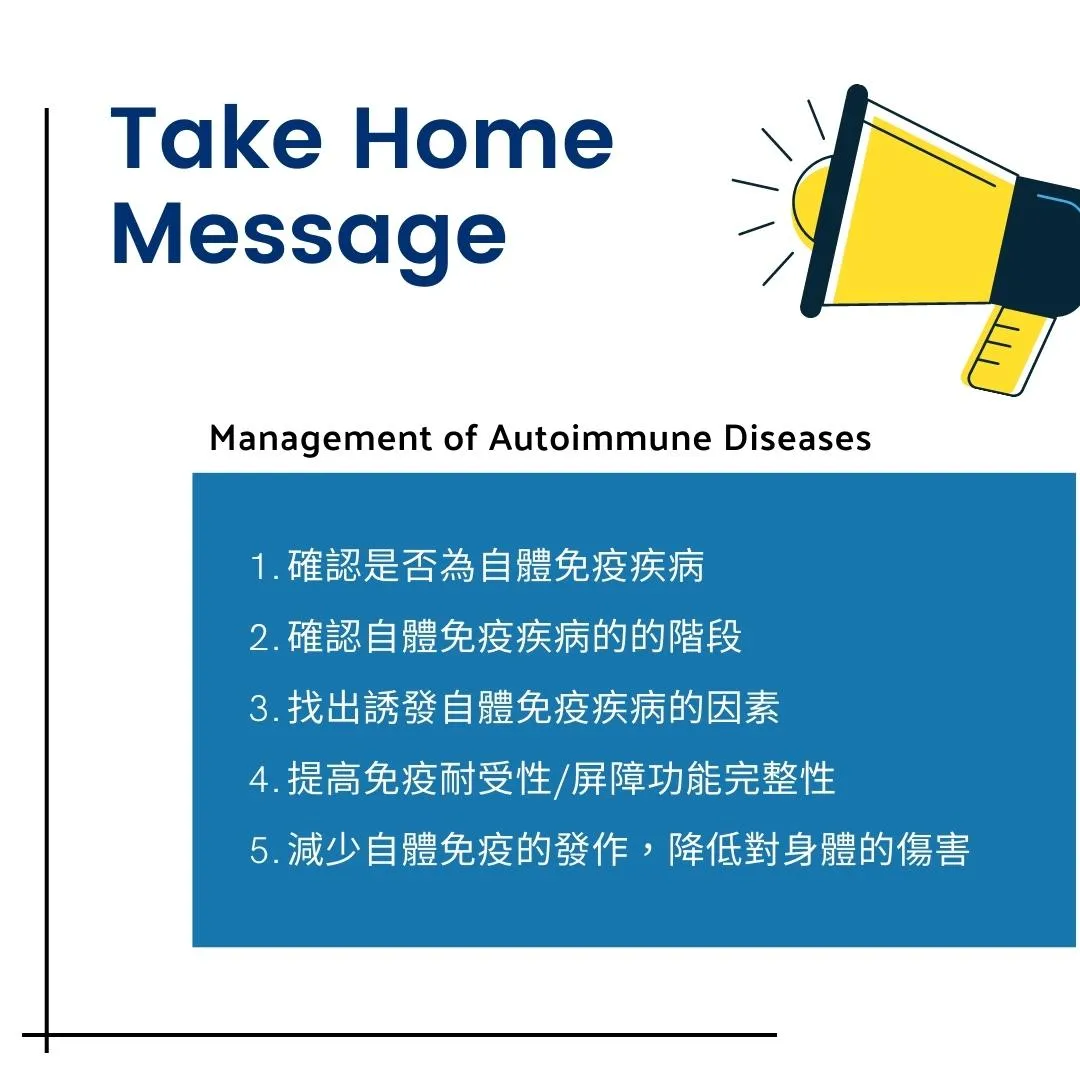 Take Home Message

Management of Autoimmune Diseases

1. 確認是否為自體免疫疾病
2. 確認自體免疫疾病的的階段
3. 找出誘發自體免疫疾病的因素
4. 提高免疫耐受性/屏障功能完整性
5. 減少自體免疫的發作，降低對身體的傷害